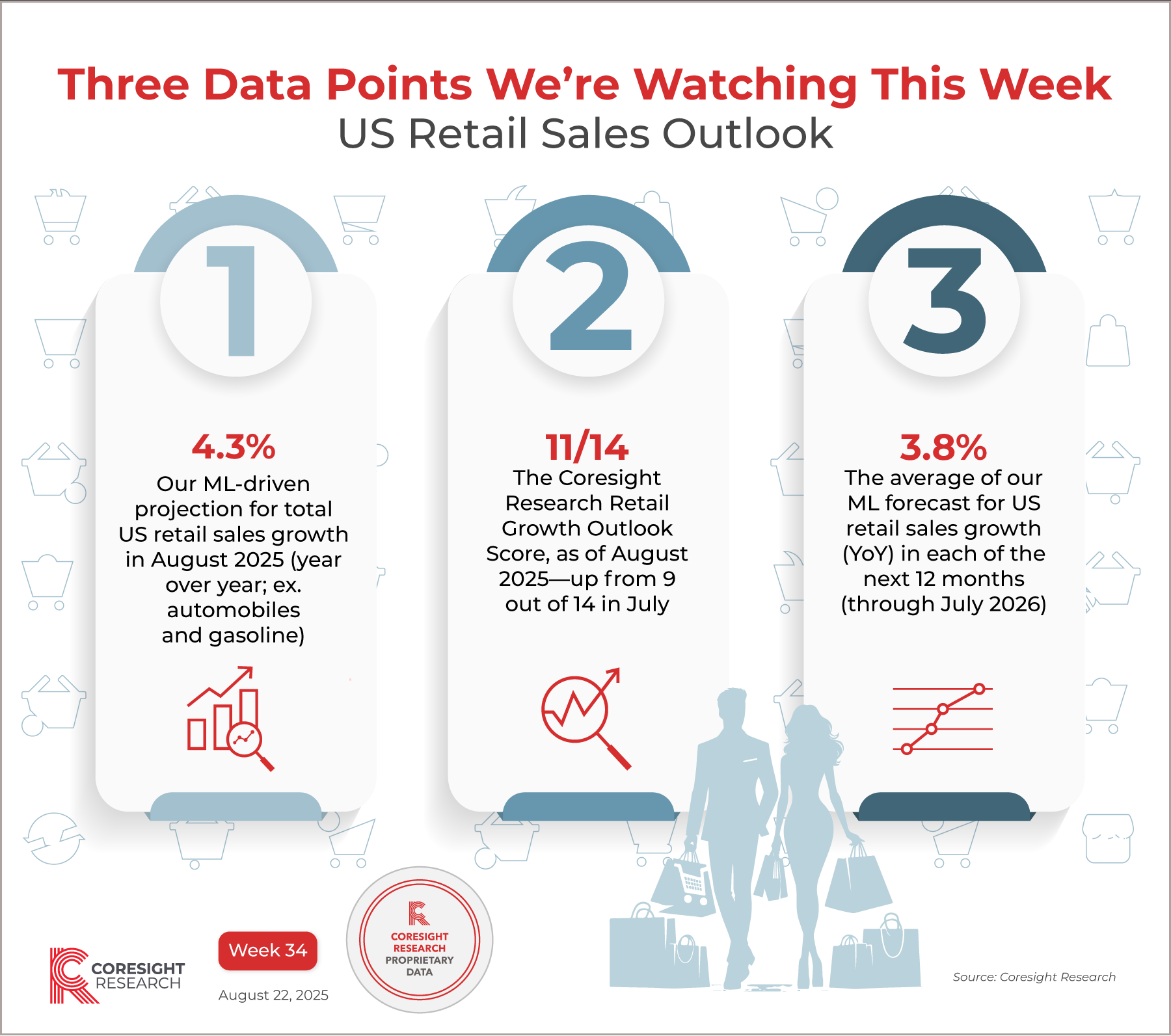 Three Data Points We're Watching This Week
US Retail Sales Outlook

1

4.3%
Our ML-driven projection for total US retail sales growth in August 2025 (year over year; ex. automobiles and gasoline)

2

11/14
The Coresight Research Retail Growth Outlook Score, as of August 2025—up from 9 out of 14 in July

3

3.8%
The average of our ML forecast for US retail sales growth (YoY) in each of the next 12 months (through July 2026)

CORESIGHT RESEARCH

Week 34
August 22, 2025

CORESIGHT RESEARCH PROPRIETARY DATA

Source: Coresight Research